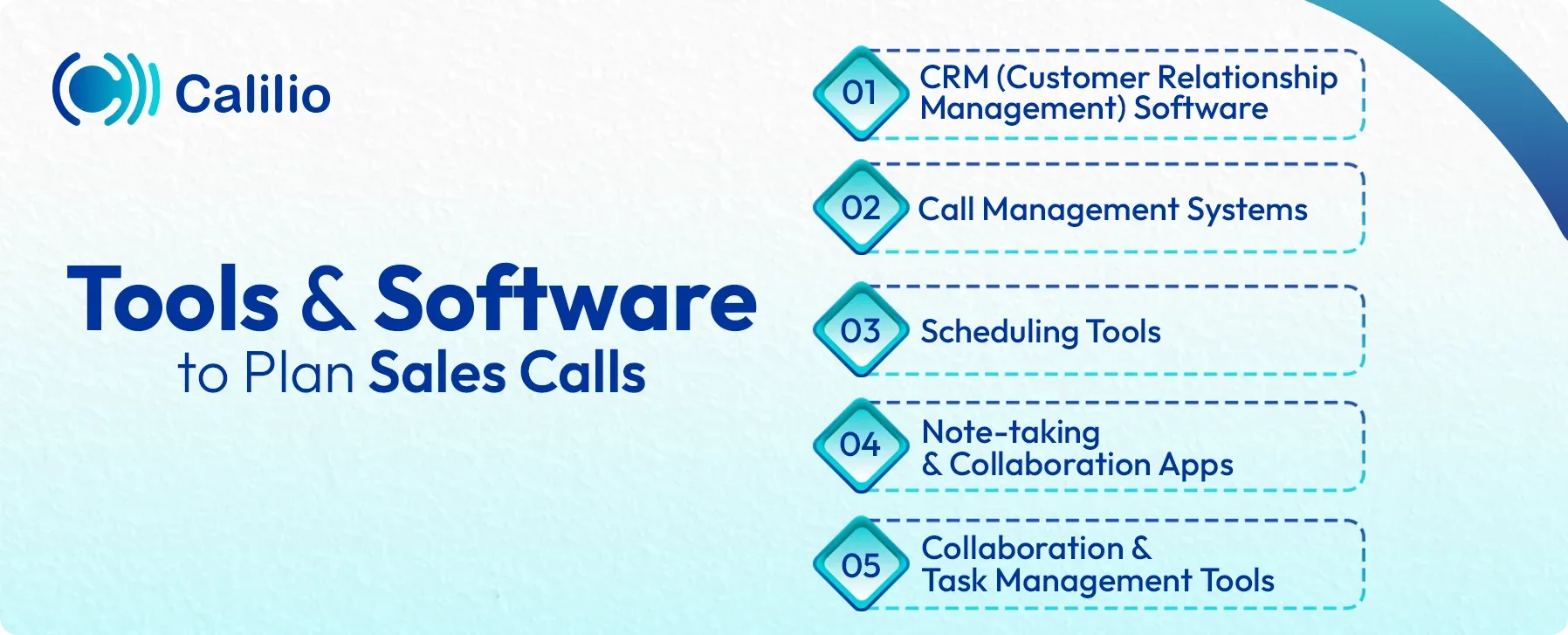 Calilio

Tools & Software to Plan Sales Calls

01 CRM (Customer Relationship Management) Software

02 Call Management Systems

03 Scheduling Tools

04 Note-taking & Collaboration Apps

05 Collaboration & Task Management Tools